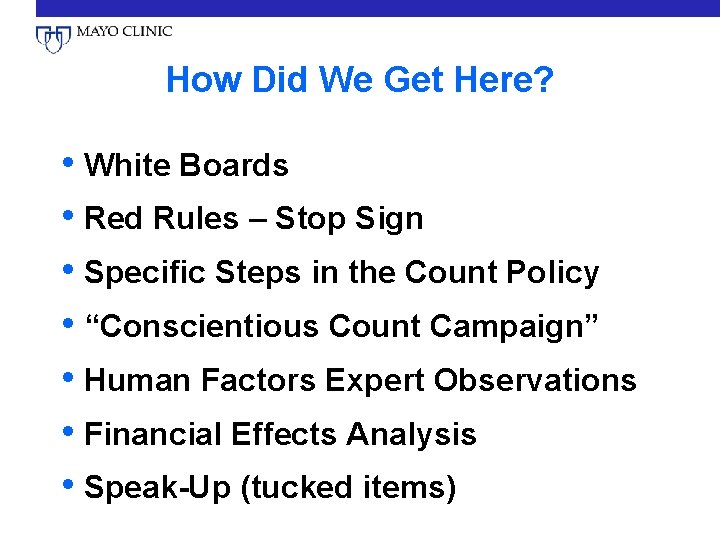 MAYO CLINIC

How Did We Get Here?

• White Boards
• Red Rules – Stop Sign
• Specific Steps in the Count Policy
• “Conscientious Count Campaign”
• Human Factors Expert Observations
• Financial Effects Analysis
• Speak-Up (tucked items)